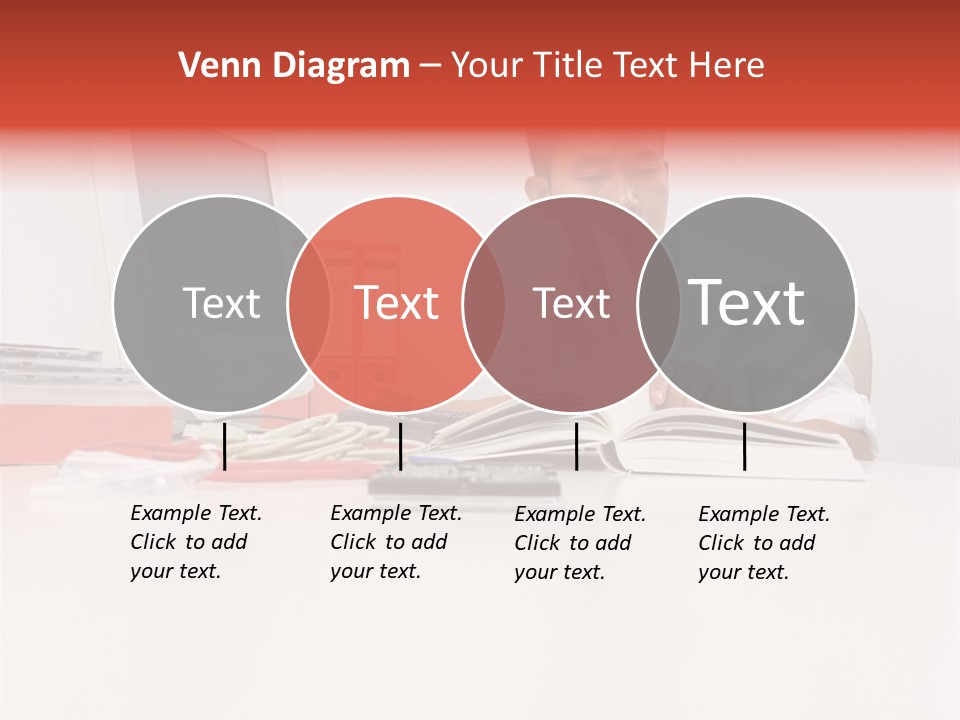 Venn Diagram – Your Title Text Here

Text

Text

Text

Text

Example Text. Click to add your text.

Example Text. Click to add your text.

Example Text. Click to add your text.

Example Text. Click to add your text.